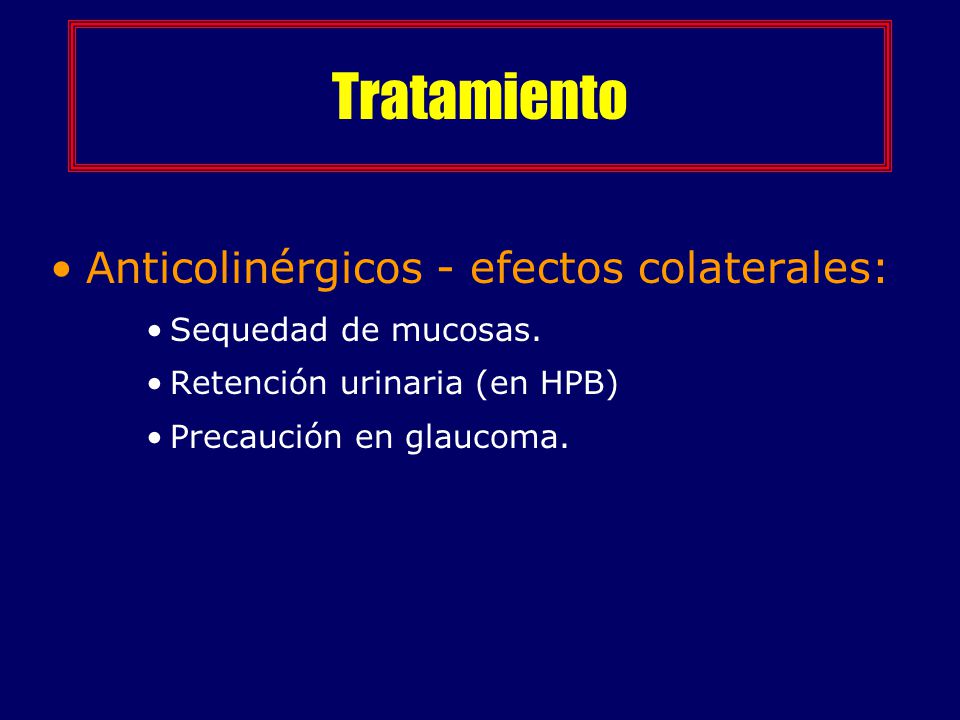 Tratamiento

• Anticolinérgicos - efectos colaterales:
• Sequedad de mucosas.
• Retención urinaria (en HPB)
• Precaución en glaucoma.